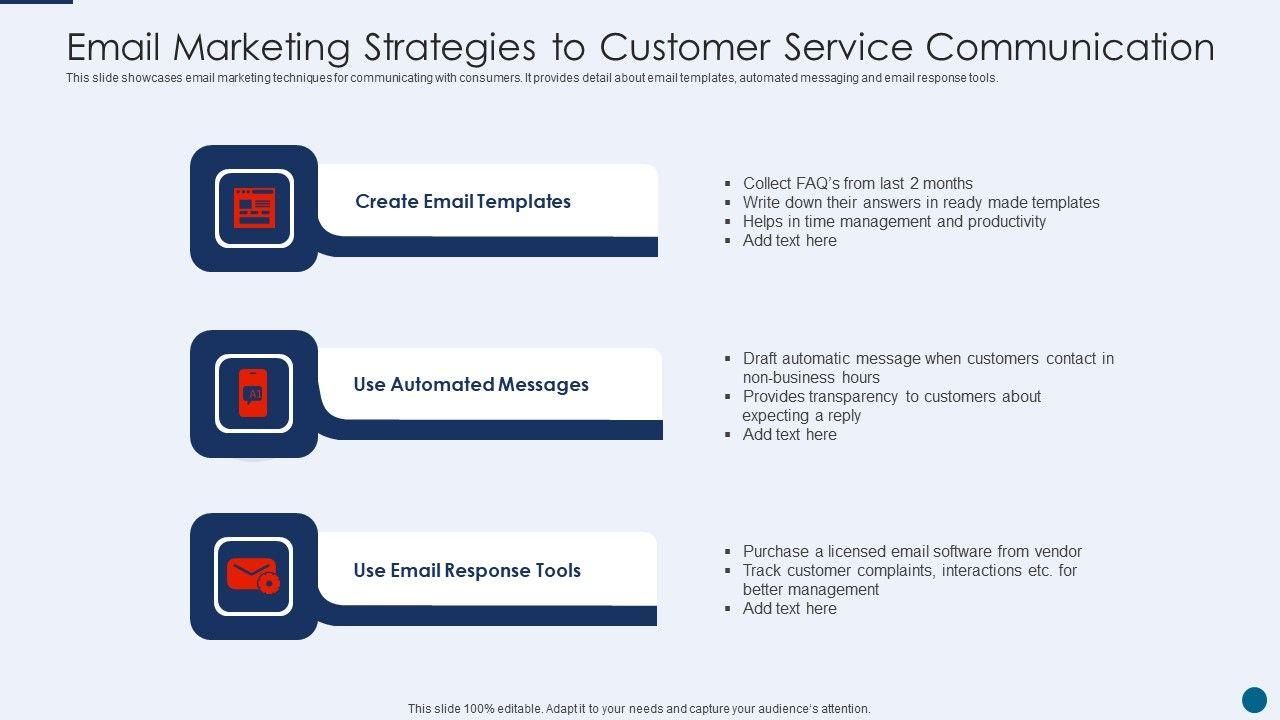 Email Marketing Strategies to Customer Service Communication

This slide showcases email marketing techniques for communicating with consumers. It provides detail about email templates, automated messaging and email response tools.

Create Email Templates

▪ Collect FAQ's from last 2 months
▪ Write down their answers in ready made templates
▪ Helps in time management and productivity
▪ Add text here

AI

Use Automated Messages

▪ Draft automatic message when customers contact in non-business hours
▪ Provides transparency to customers about expecting a reply
▪ Add text here

Use Email Response Tools

▪ Purchase a licensed email software from vendor
▪ Track customer complaints, interactions etc. for better management
▪ Add text here

This slide 100% editable. Adapt it to your needs and capture your audience's attention.